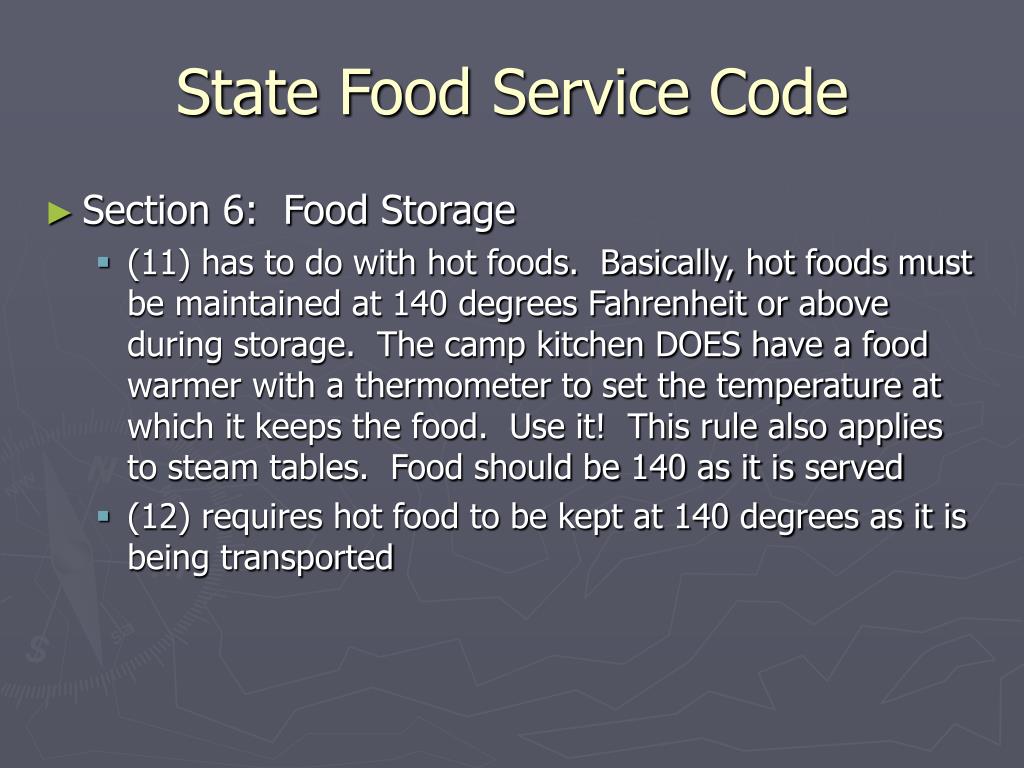 State Food Service Code

► Section 6: Food Storage
▪ (11) has to do with hot foods. Basically, hot foods must be maintained at 140 degrees Fahrenheit or above during storage. The camp kitchen DOES have a food warmer with a thermometer to set the temperature at which it keeps the food. Use it! This rule also applies to steam tables. Food should be 140 as it is served
▪ (12) requires hot food to be kept at 140 degrees as it is being transported